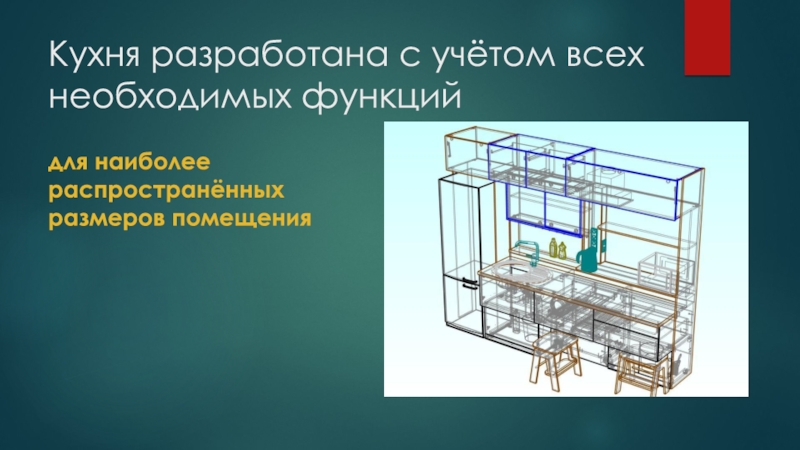 Кухня разработана с учётом всех необходимых функций

для наиболее распространённых размеров помещения